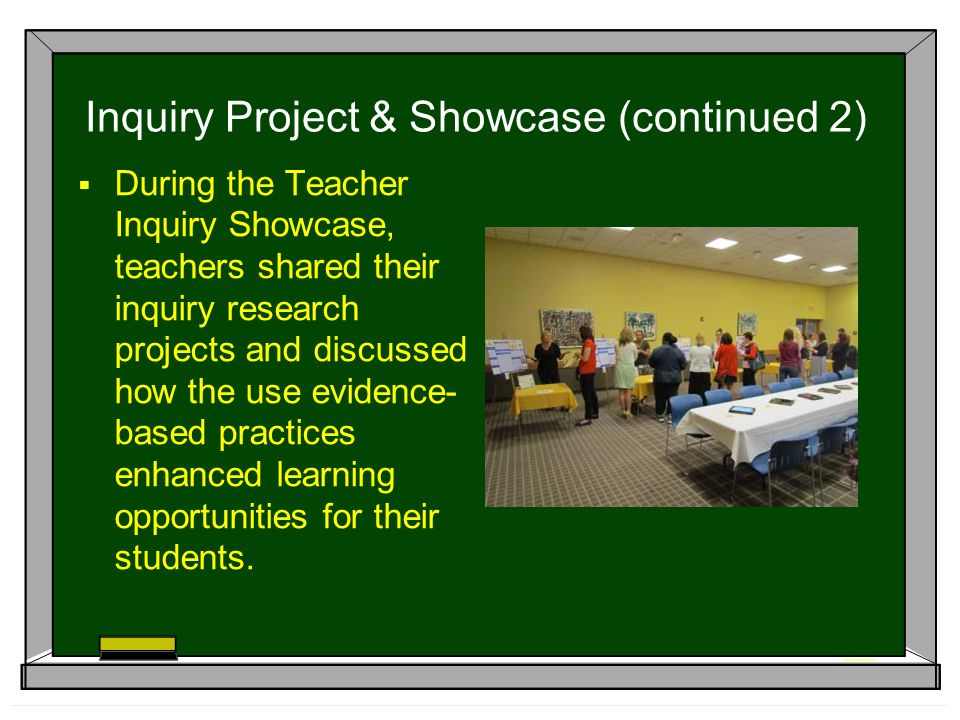 Inquiry Project & Showcase (continued 2)

▪ During the Teacher Inquiry Showcase, teachers shared their inquiry research projects and discussed how the use evidence-based practices enhanced learning opportunities for their students.